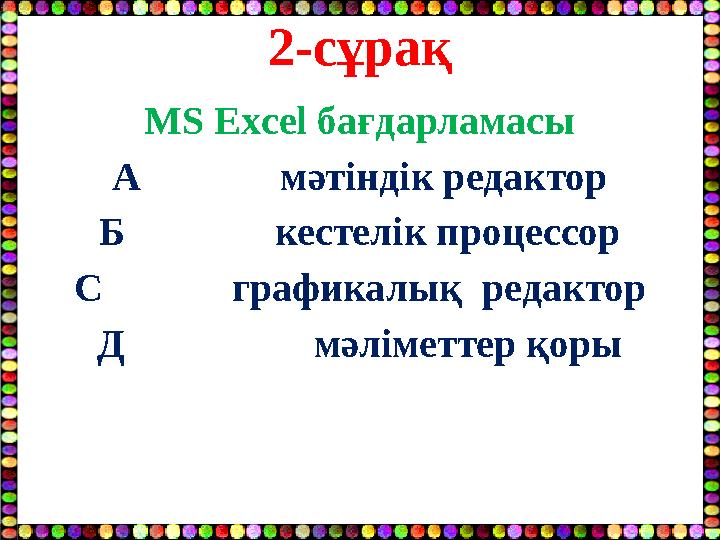 2-сұрақ

MS Excel бағдарламасы

А мәтіндік редактор

Б кестелік процессор

С графикалық редактор

Д мәліметтер қоры